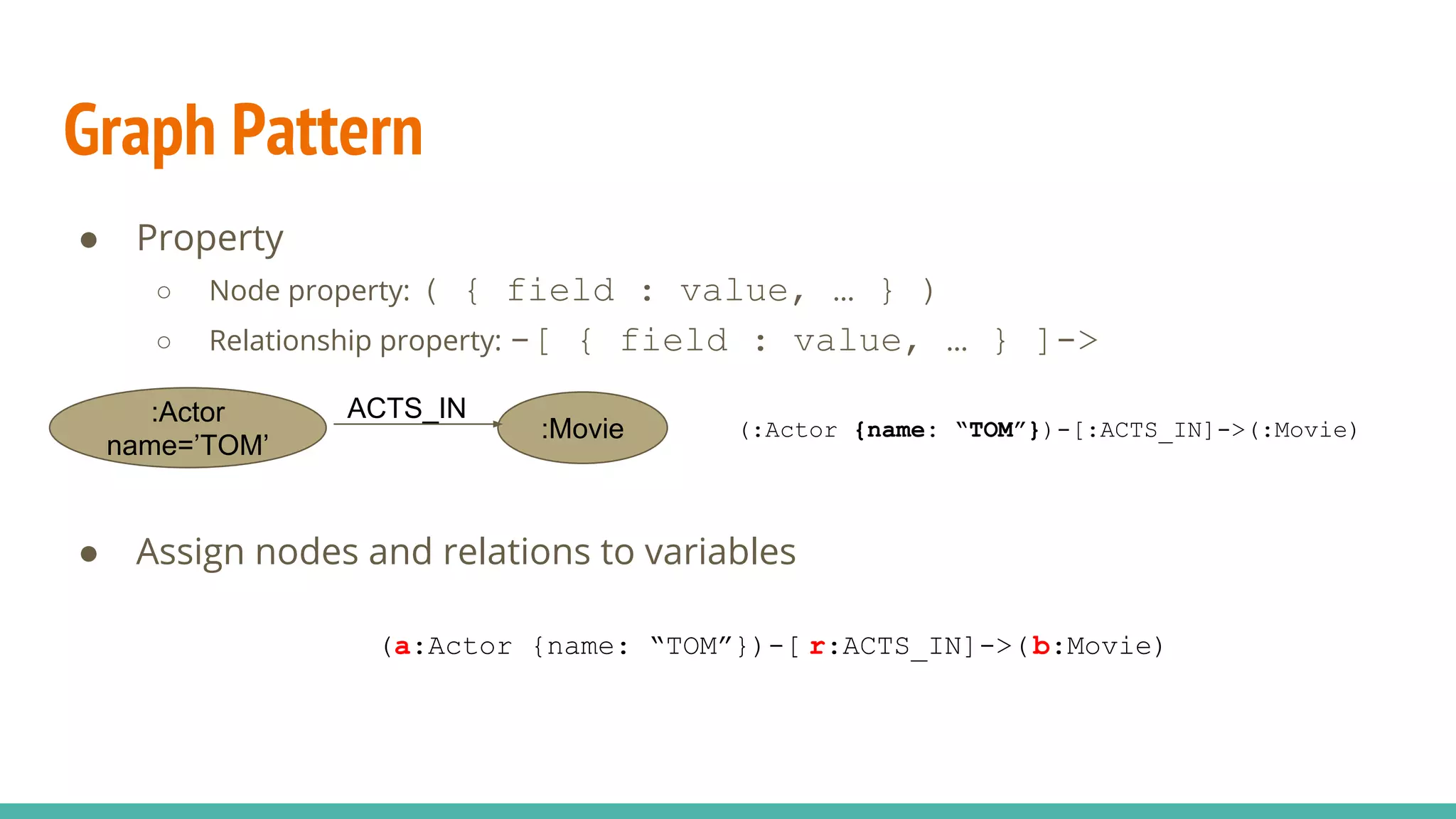 Graph Pattern

● Property
 ○ Node property: ( { field : value, … } )
 ○ Relationship property: -[ { field : value, … } ]->

:Actor
name='TOM'

ACTS_IN

:Movie

(:Actor {name: "TOM"})-[:ACTS_IN]->(:Movie)

● Assign nodes and relations to variables

(a:Actor {name: "TOM"})-[r:ACTS_IN]->(b:Movie)